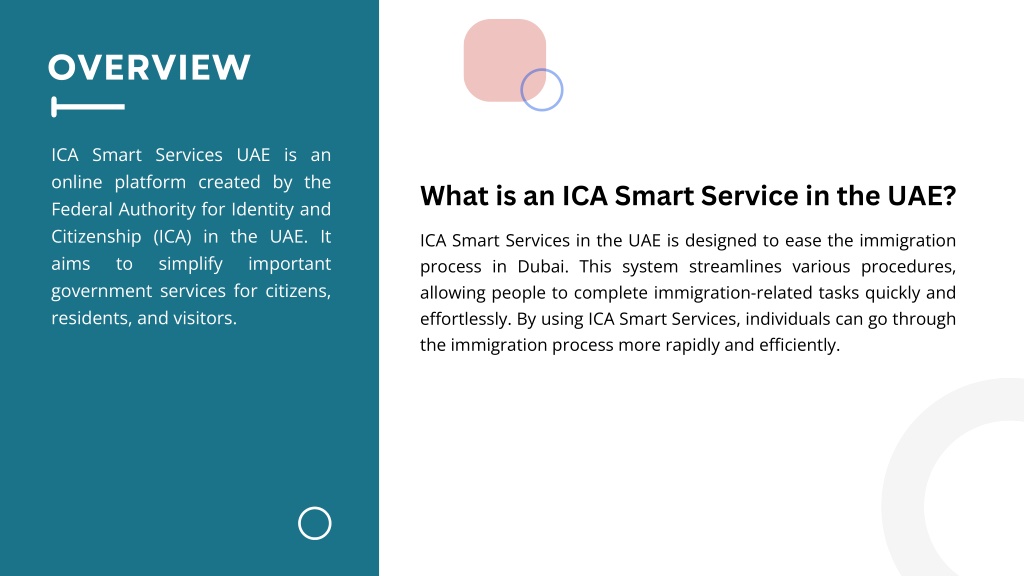 OVERVIEW

ICA Smart Services UAE is an online platform created by the Federal Authority for Identity and Citizenship (ICA) in the UAE. It aims to simplify important government services for citizens, residents, and visitors.

What is an ICA Smart Service in the UAE?

ICA Smart Services in the UAE is designed to ease the immigration process in Dubai. This system streamlines various procedures, allowing people to complete immigration-related tasks quickly and effortlessly. By using ICA Smart Services, individuals can go through the immigration process more rapidly and efficiently.